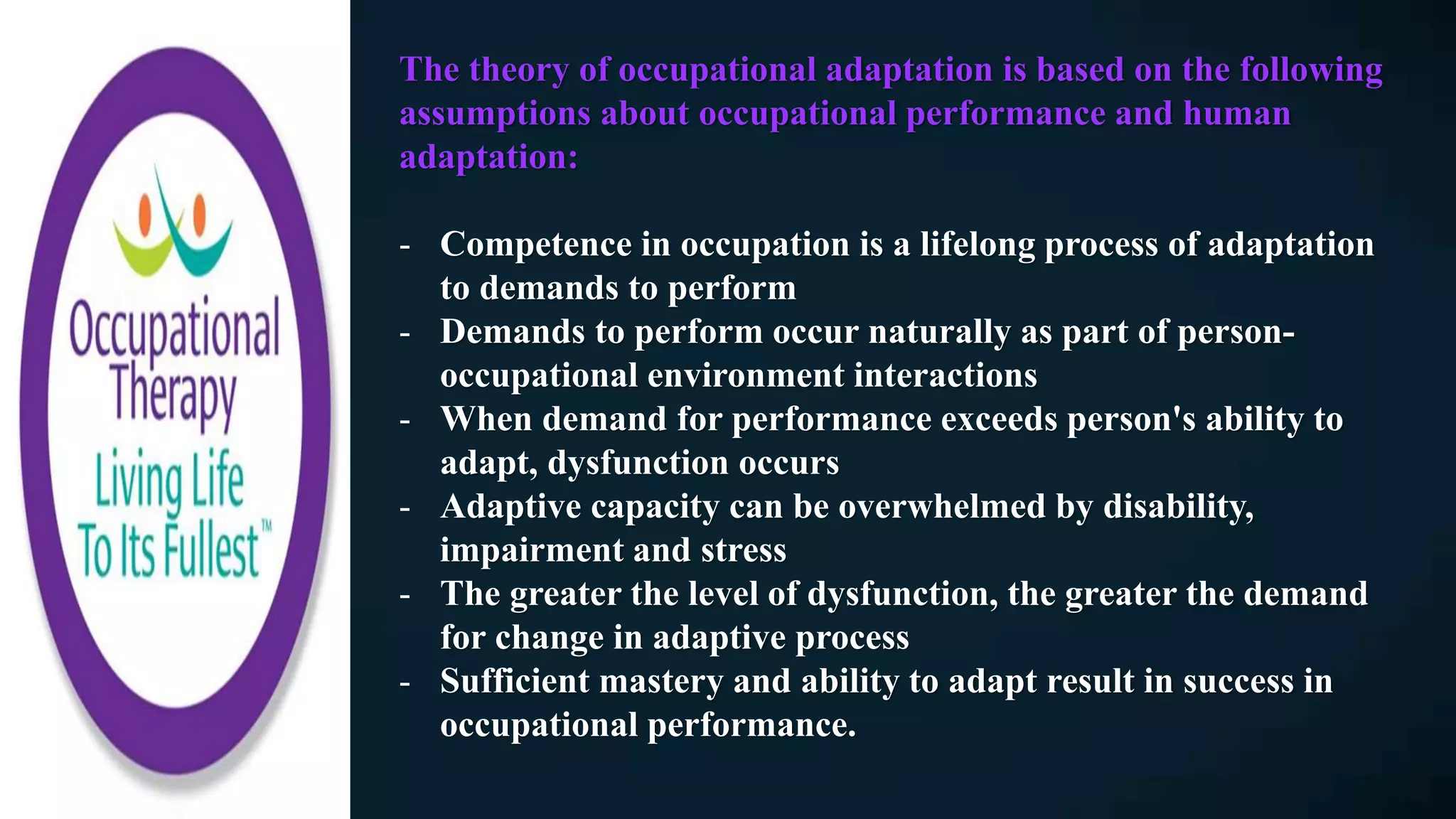 Occupational Therapy
Living Life To Its Fullest™

The theory of occupational adaptation is based on the following assumptions about occupational performance and human adaptation:

- Competence in occupation is a lifelong process of adaptation to demands to perform
- Demands to perform occur naturally as part of person-occupational environment interactions
- When demand for performance exceeds person's ability to adapt, dysfunction occurs
- Adaptive capacity can be overwhelmed by disability, impairment and stress
- The greater the level of dysfunction, the greater the demand for change in adaptive process
- Sufficient mastery and ability to adapt result in success in occupational performance.